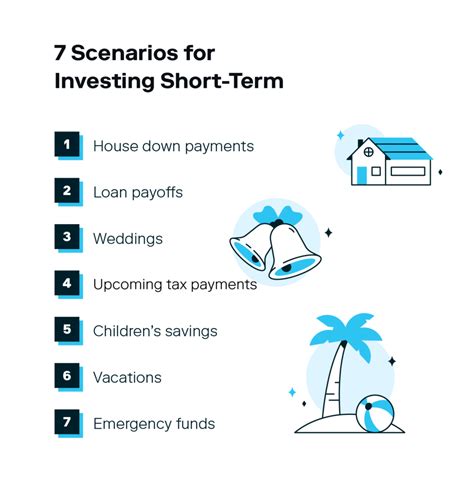 7 Scenarios for Investing Short-Term

1 House down payments

2 Loan payoffs

3 Weddings

4 Upcoming tax payments

5 Children's savings

6 Vacations

7 Emergency funds